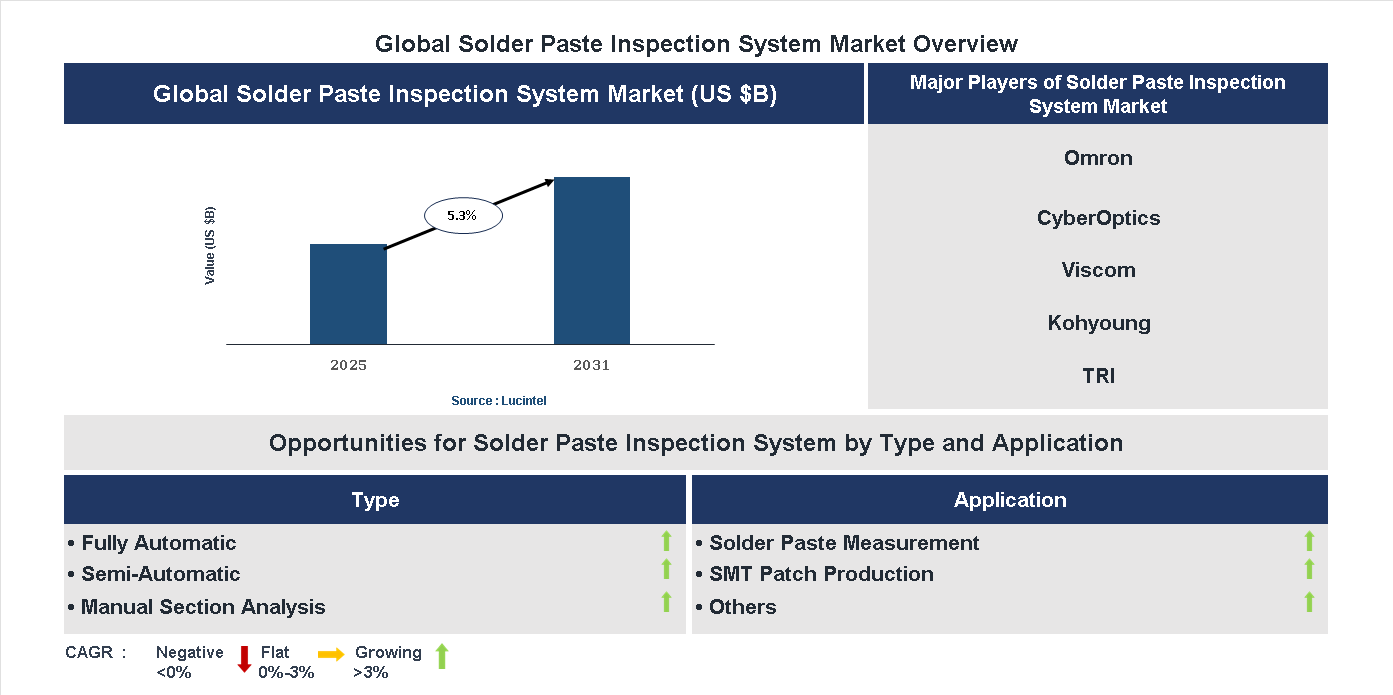 Global Solder Paste Inspection System Market Overview

Global Solder Paste Inspection System Market (US $B)

Value (US $B)

5.3%

2025

2031

Source : Lucintel

Major Players of Solder Paste Inspection System Market

Omron

CyberOptics

Viscom

Kohyoung

TRI

Opportunities for Solder Paste Inspection System by Type and Application

Type

• Fully Automatic
• Semi-Automatic
• Manual Section Analysis

Application

• Solder Paste Measurement
• SMT Patch Production
• Others

CAGR : Negative <0% Flat 0%-3% Growing >3%